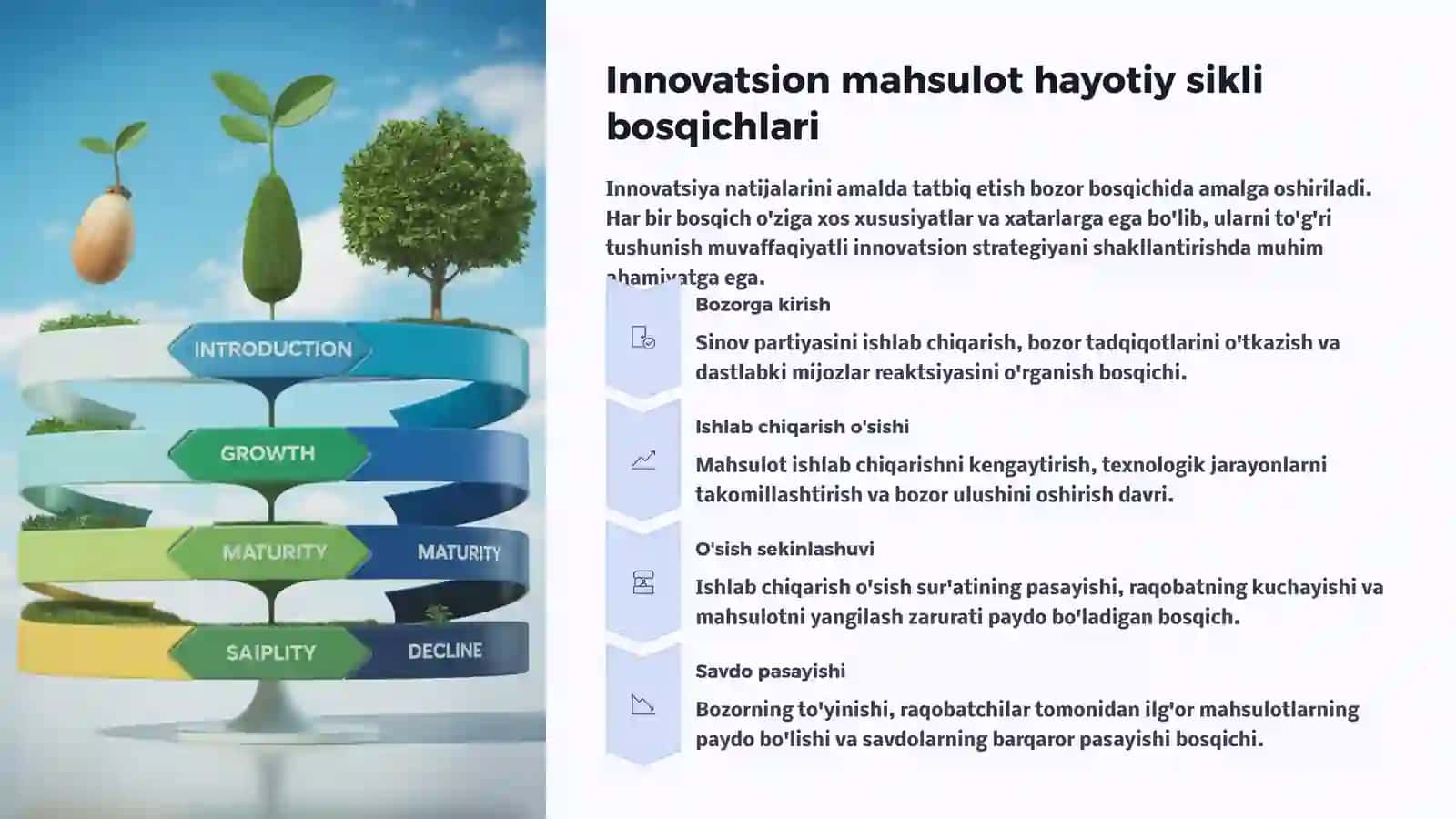 INTRODUCTION

GROWTH

MATURITY

MATURITY

SAIPLITY

DECLINE

Innovatsion mahsulot hayotiy sikli bosqichlari

Innovatsiya natijalarini amalda tatbiq etish bozor bosqichida amalga oshiriladi. Har bir bosqich o'ziga xos xususiyatlar va xatarlarga ega bo'lib, ularni to'g'ri tushunish muvaffaqiyatli innovatsion strategiyani shakllantirishda muhim ahamiyatga ega.

Bozorga kirish

Sinov partiyasini ishlab chiqarish, bozor tadqiqotlarini o'tkazish va dastlabki mijozlar reaktsiyasini o'rganish bosqichi.

Ishlab chiqarish o'sishi

Mahsulot ishlab chiqarishni kengaytirish, texnologik jarayonlarni takomillashtirish va bozor ulushini oshirish davri.

O'sish sekinlashuvi

Ishlab chiqarish o'sish sur'atining pasayishi, raqobatning kuchayishi va mahsulotni yangilash zarurati paydo bo'ladigan bosqich.

Savdo pasayishi

Bozorning to'yinishi, raqobatchilar tomonidan ilg'or mahsulotlarning paydo bo'lishi va savdolarning barqaror pasayishi bosqichi.